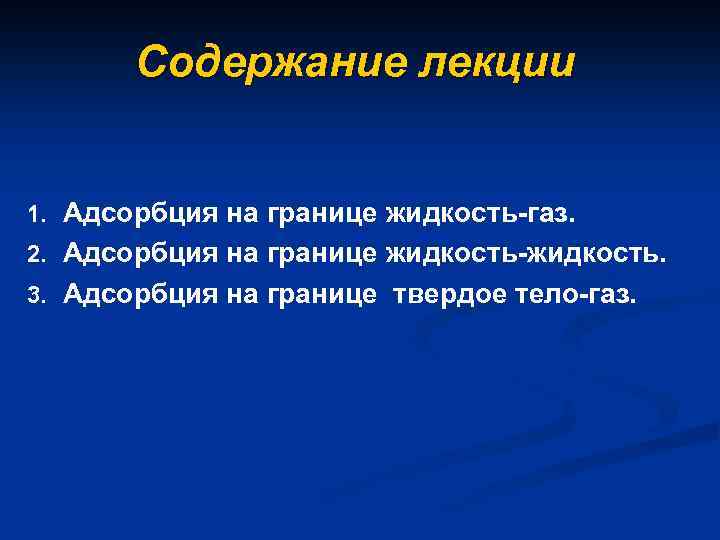 Содержание лекции

1. Адсорбция на границе жидкость-газ.
2. Адсорбция на границе жидкость-жидкость.
3. Адсорбция на границе  твердое тело-газ.